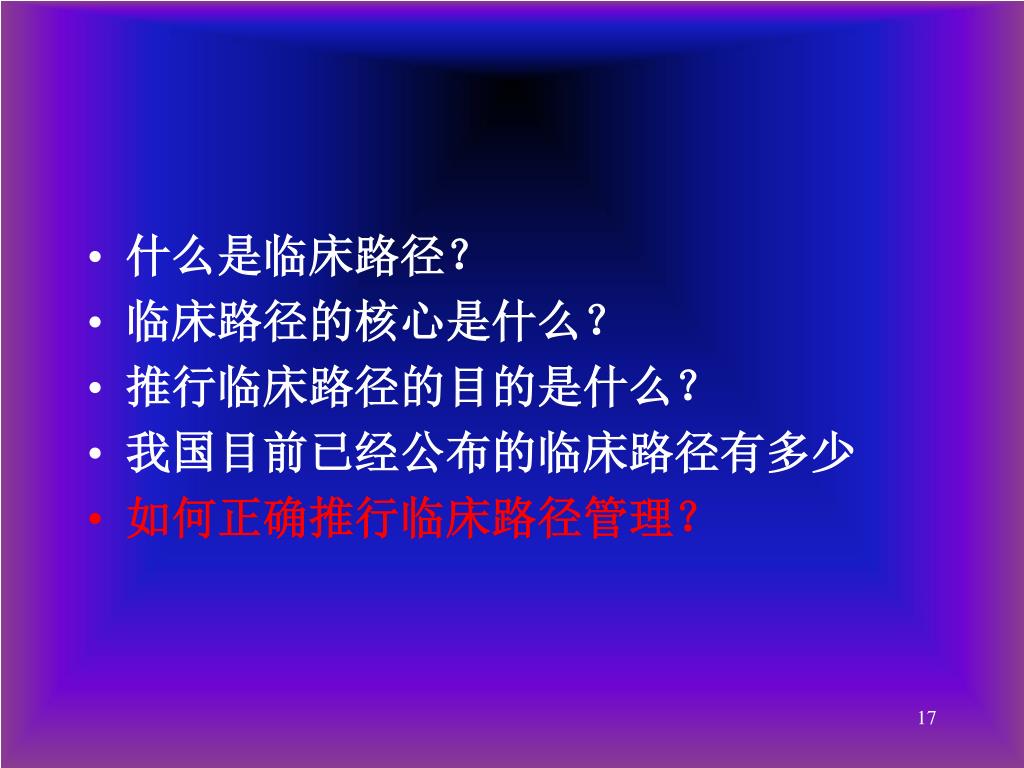 • 什么是临床路径?
• 临床路径的核心是什么？
• 推行临床路径的目的是什么？
• 我国目前已经公布的临床路径有多少
• 如何正确推行临床路径管理？

17